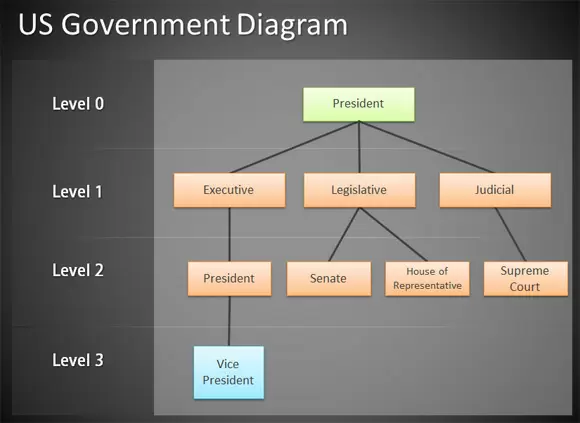 US Government Diagram

Level 0

President

Level 1

Executive

Legislative

Judicial

Level 2

President

Senate

House of Representative

Supreme Court

Level 3

Vice President